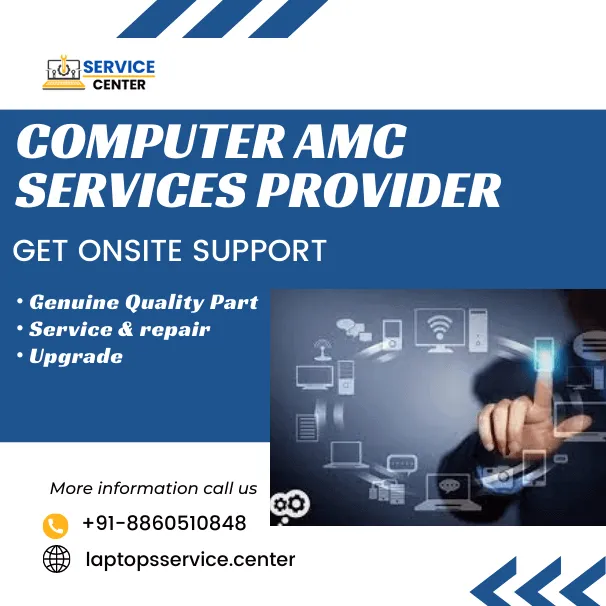 SERVICE CENTER

COMPUTER AMC SERVICES PROVIDER

GET ONSITE SUPPORT

• Genuine Quality Part
• Service & repair
• Upgrade

More information call us

+91-8860510848

laptopsservice.center